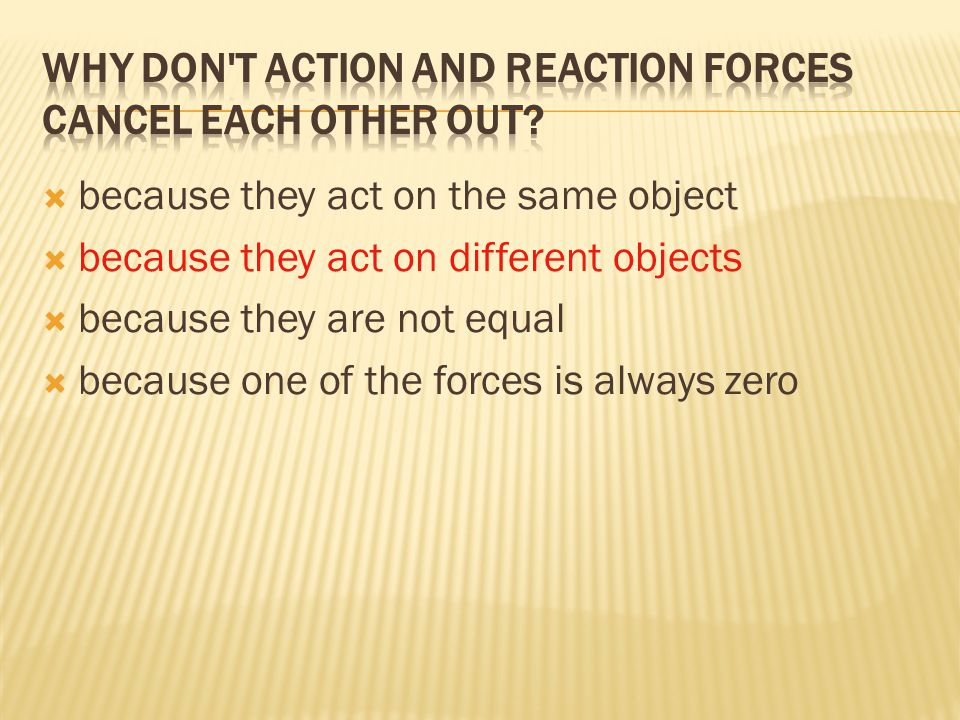 WHY DON'T ACTION AND REACTION FORCES CANCEL EACH OTHER OUT?

because they act on the same object
because they act on different objects
because they are not equal
because one of the forces is always zero